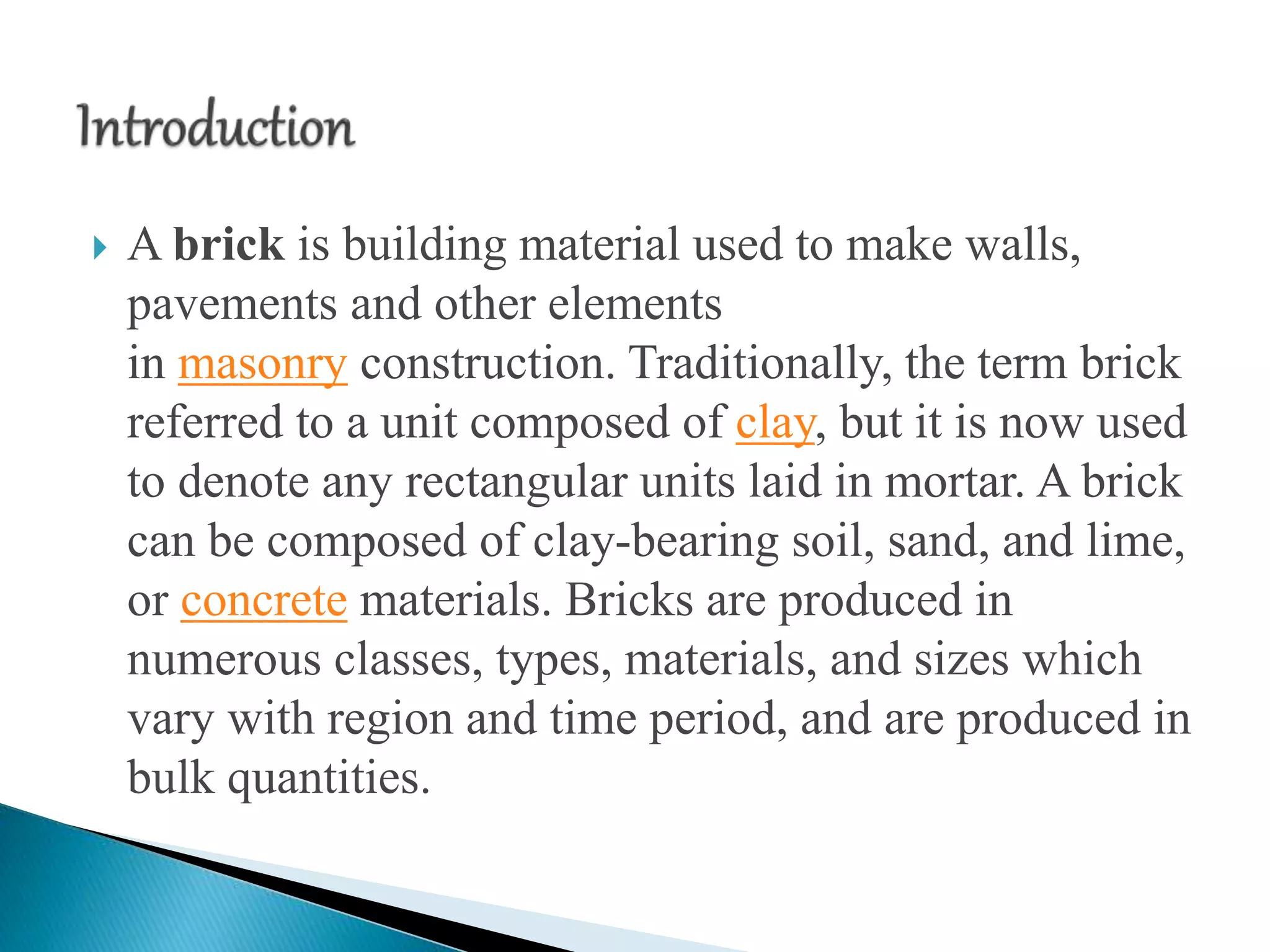 Introduction

A brick is building material used to make walls, pavements and other elements in masonry construction. Traditionally, the term brick referred to a unit composed of clay, but it is now used to denote any rectangular units laid in mortar. A brick can be composed of clay-bearing soil, sand, and lime, or concrete materials. Bricks are produced in numerous classes, types, materials, and sizes which vary with region and time period, and are produced in bulk quantities.